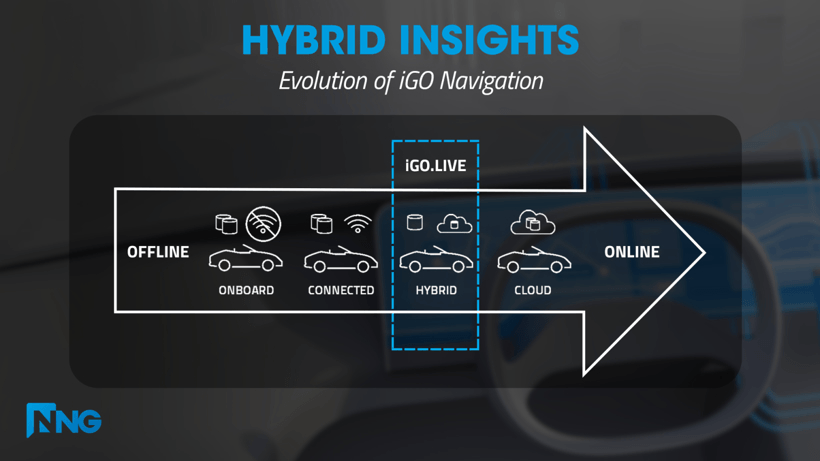 HYBRID INSIGHTS
Evolution of iGO Navigation

iGO.LIVE

OFFLINE

ONBOARD

CONNECTED

HYBRID

CLOUD

ONLINE

NNG